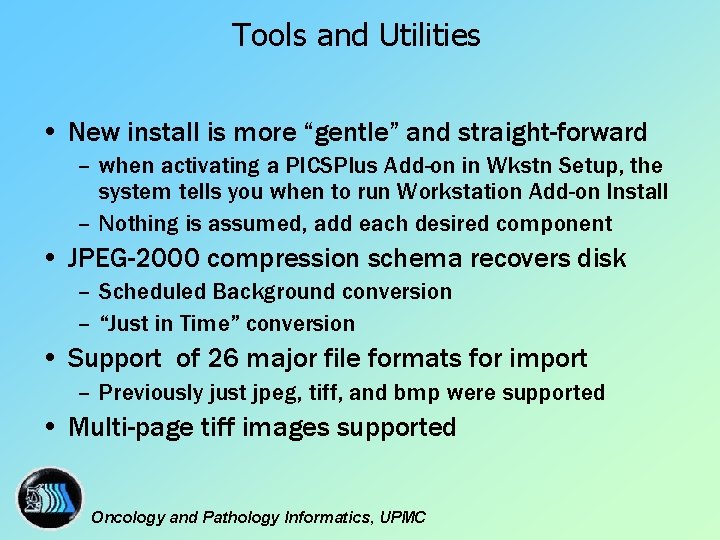 Tools and Utilities

• New install is more “gentle” and straight-forward
– when activating a PICSPlus Add-on in Wkstn Setup, the system tells you when to run Workstation Add-on Install
– Nothing is assumed, add each desired component

• JPEG-2000 compression schema recovers disk
– Scheduled Background conversion
– “Just in Time” conversion

• Support of 26 major file formats for import
– Previously just jpeg, tiff, and bmp were supported

• Multi-page tiff images supported

Oncology and Pathology Informatics, UPMC